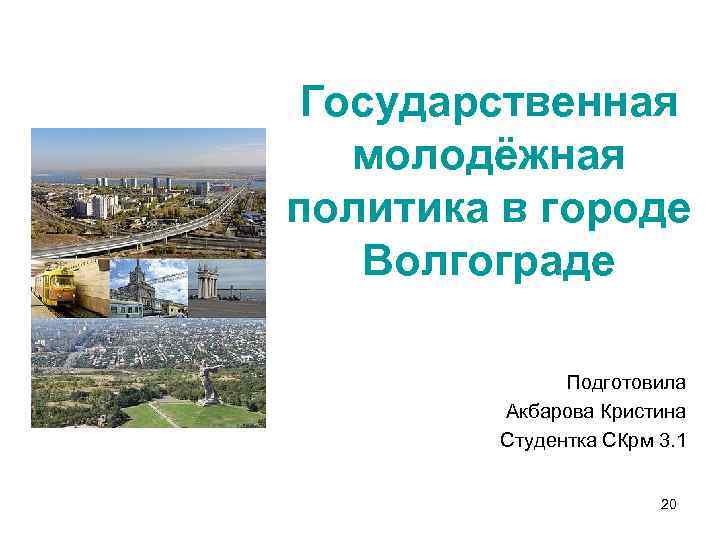 Государственная молодёжная политика в городе Волгограде

Подготовила
Акбарова Кристина
Студентка СКрм 3.1

20